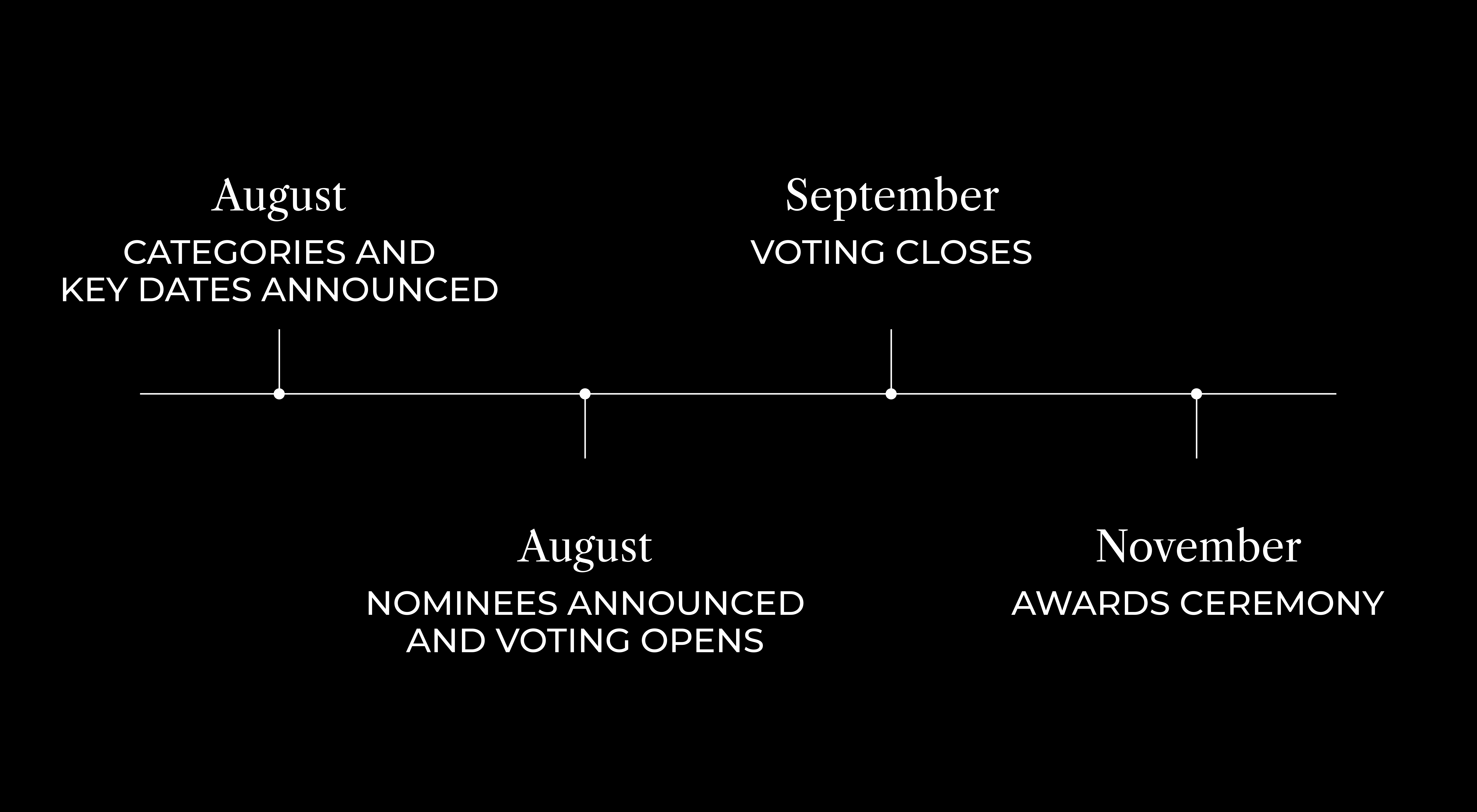 August
CATEGORIES AND KEY DATES ANNOUNCED

August
NOMINEES ANNOUNCED AND VOTING OPENS

September
VOTING CLOSES

November
AWARDS CEREMONY